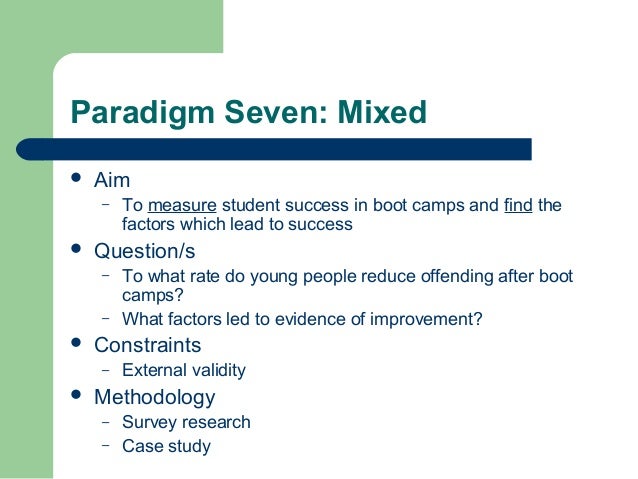 Paradigm Seven: Mixed

- Aim
  - To measure student success in boot camps and find the factors which lead to success
- Question/s
  - To what rate do young people reduce offending after boot camps?
  - What factors led to evidence of improvement?
- Constraints
  - External validity
- Methodology
  - Survey research
  - Case study